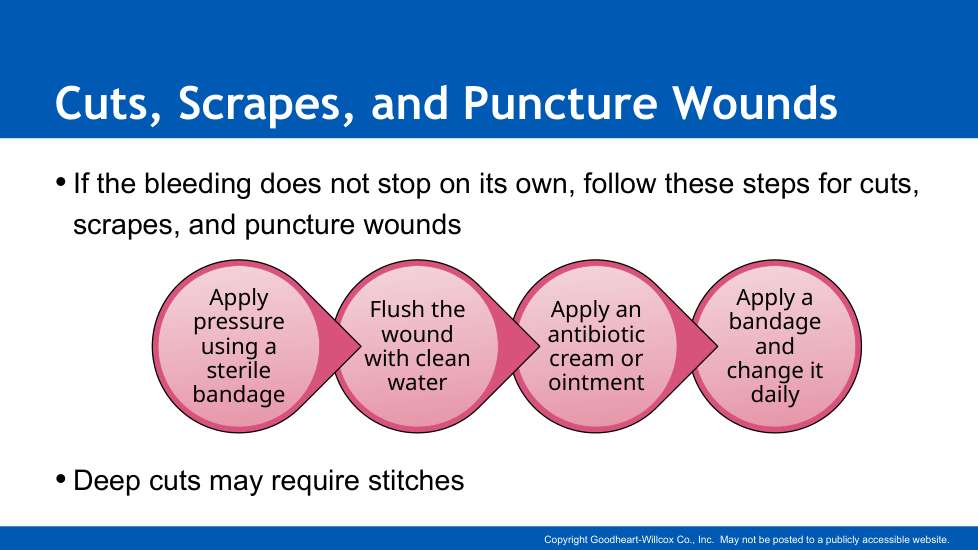 Cuts, Scrapes, and Puncture Wounds

• If the bleeding does not stop on its own, follow these steps for cuts, scrapes, and puncture wounds

Apply pressure using a sterile bandage

Flush the wound with clean water

Apply an antibiotic cream or ointment

Apply a bandage and change it daily

• Deep cuts may require stitches

Copyright Goodheart-Willcox Co., Inc. May not be posted to a publicly accessible website.